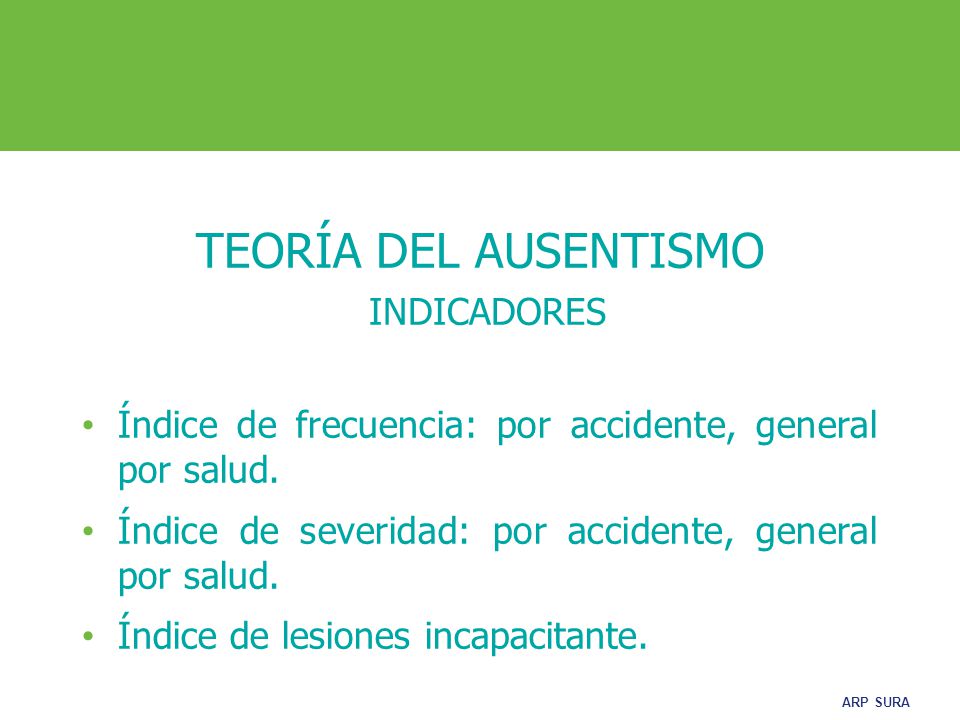 TEORÍA DEL AUSENTISMO

INDICADORES

• Índice de frecuencia: por accidente, general por salud.
• Índice de severidad: por accidente, general por salud.
• Índice de lesiones incapacitante.

ARP SURA